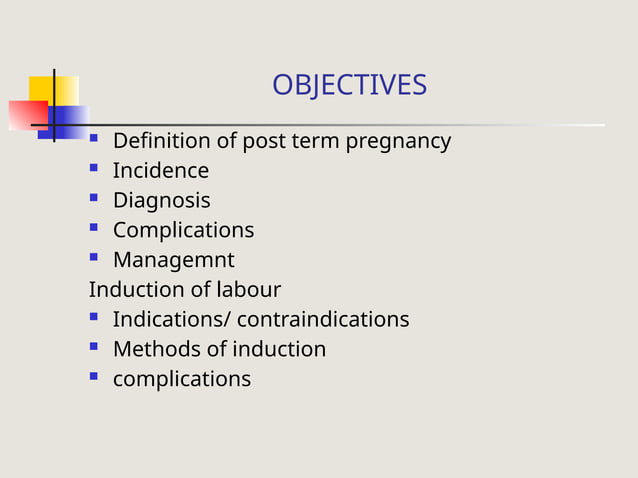 OBJECTIVES

- Definition of post term pregnancy
- Incidence
- Diagnosis
- Complications
- Managemnt

Induction of labour

- Indications/ contraindications
- Methods of induction
- complications